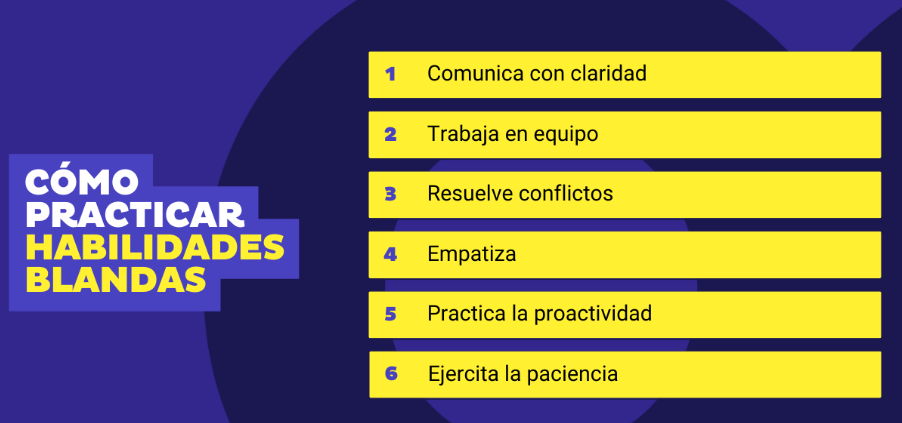 CÓMO PRACTICAR HABILIDADES BLANDAS

1 Comunica con claridad

2 Trabaja en equipo

3 Resuelve conflictos

4 Empatiza

5 Practica la proactividad

6 Ejercita la paciencia